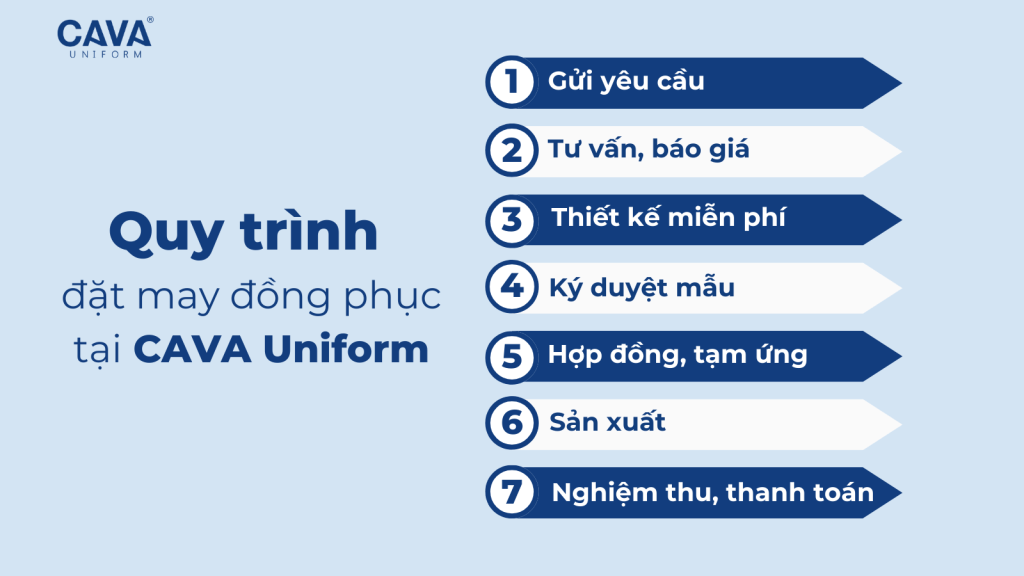 CAVA®
UNIFORM

Quy trình
đặt may đồng phục
tại CAVA Uniform

1 Gửi yêu cầu
2 Tư vấn, báo giá
3 Thiết kế miễn phí
4 Ký duyệt mẫu
5 Hợp đồng, tạm ứng
6 Sản xuất
7 Nghiệm thu, thanh toán